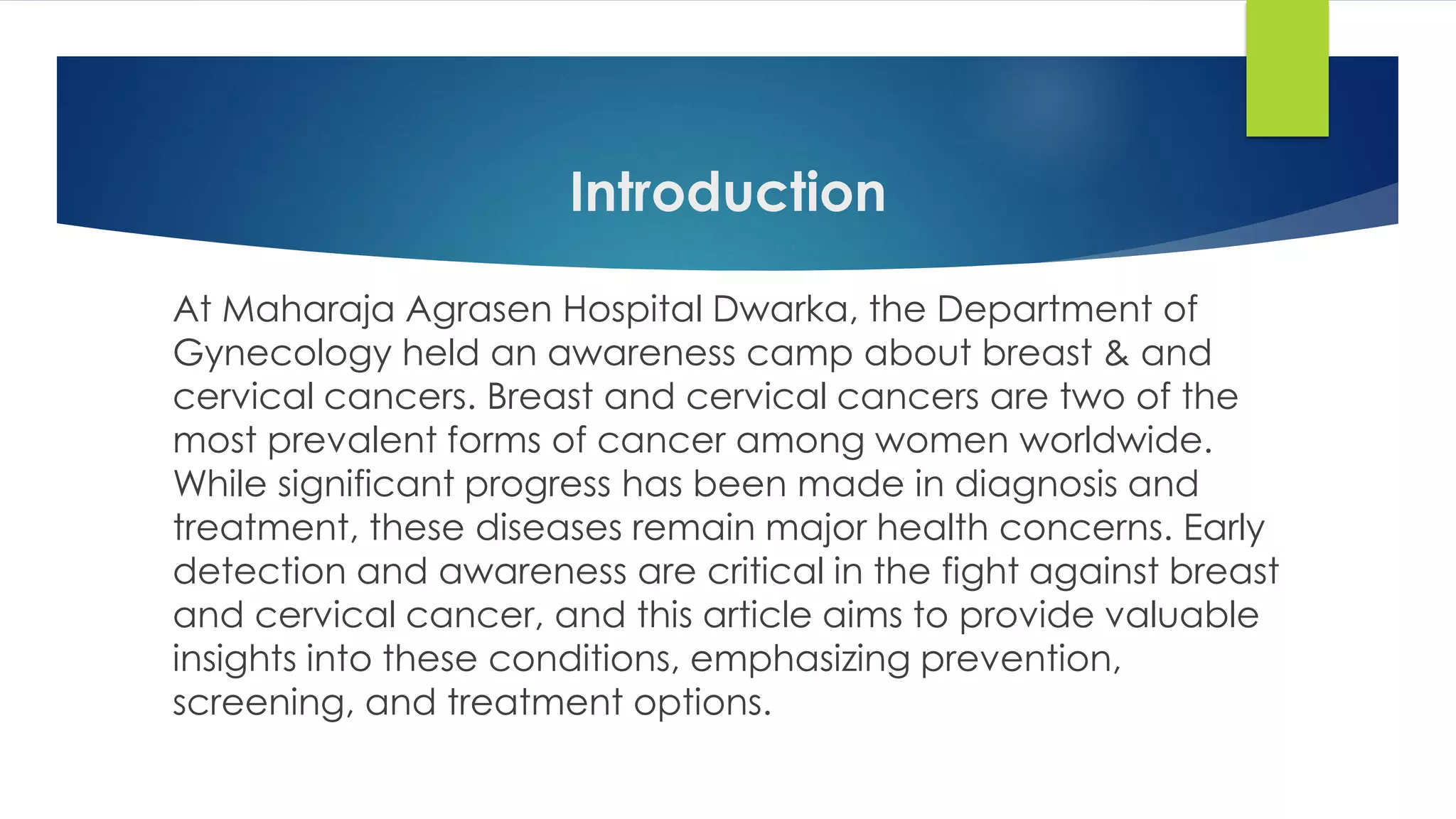 Introduction

At Maharaja Agrasen Hospital Dwarka, the Department of Gynecology held an awareness camp about breast & and cervical cancers. Breast and cervical cancers are two of the most prevalent forms of cancer among women worldwide. While significant progress has been made in diagnosis and treatment, these diseases remain major health concerns. Early detection and awareness are critical in the fight against breast and cervical cancer, and this article aims to provide valuable insights into these conditions, emphasizing prevention, screening, and treatment options.